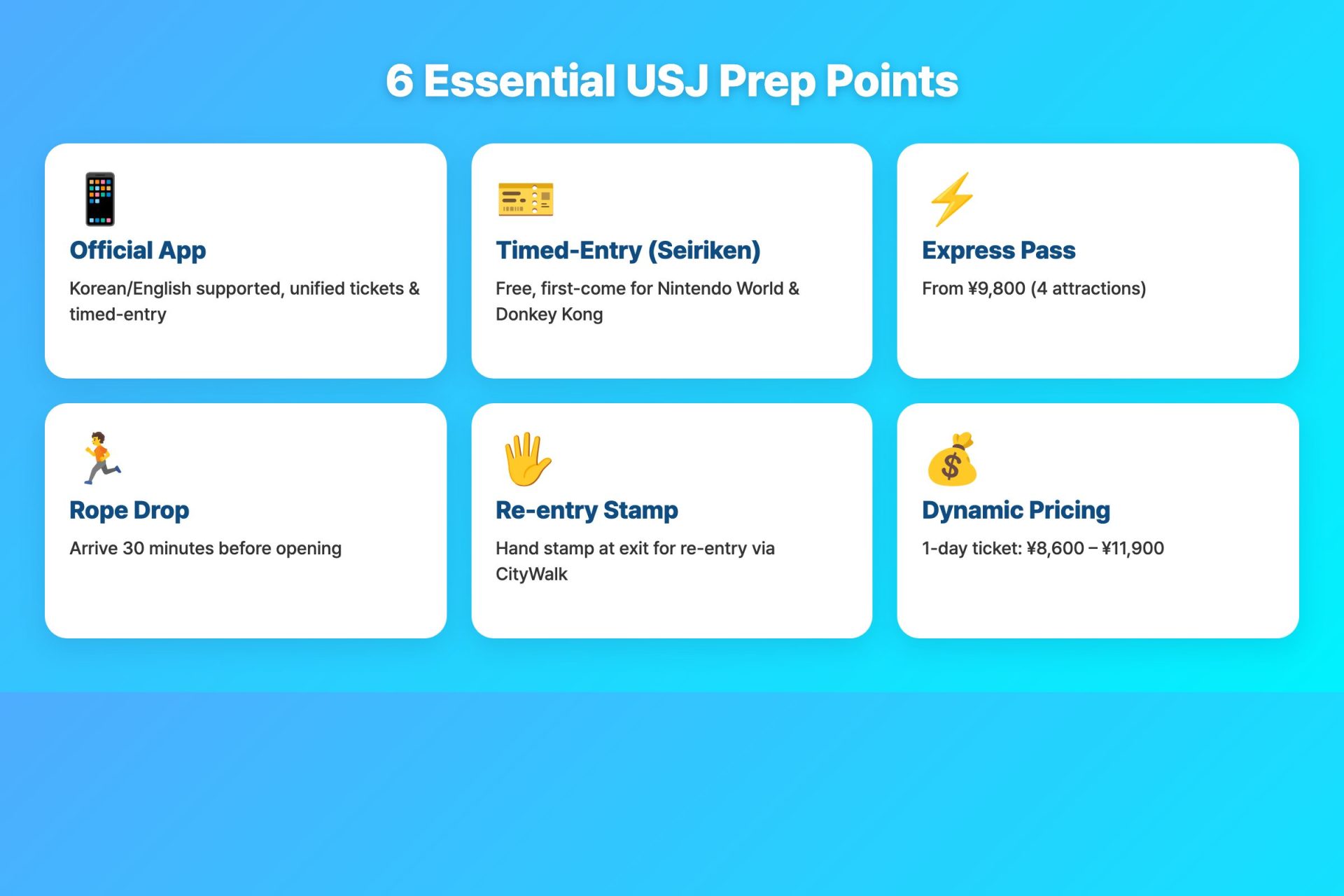 6 Essential USJ Prep Points

Official App

Korean/English supported, unified tickets & timed-entry

Timed-Entry (Seiriken)

Free, first-come for Nintendo World & Donkey Kong

Express Pass

From ¥9,800 (4 attractions)

Rope Drop

Arrive 30 minutes before opening

Re-entry Stamp

Hand stamp at exit for re-entry via CityWalk

Dynamic Pricing

1-day ticket: ¥8,600 – ¥11,900